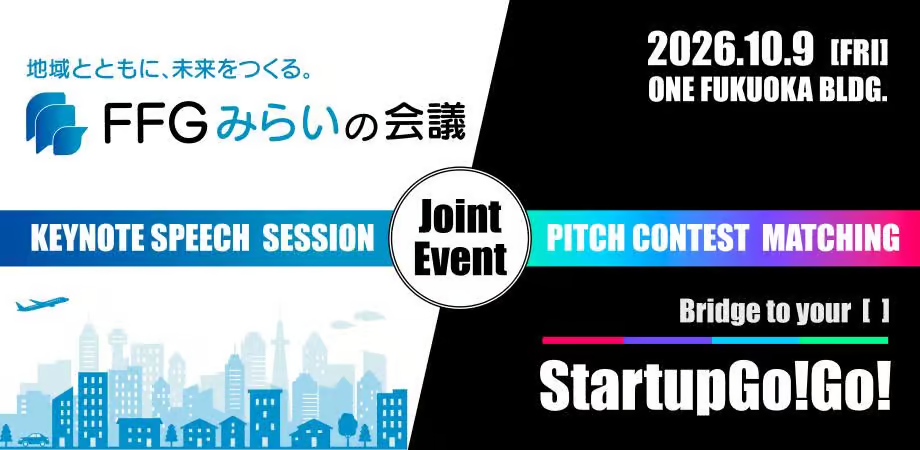 地域とともに、未来をつくる。

FFGみらいの会議

2026.10.9 [FRI]
ONE FUKUOKA BLDG.

KEYNOTE SPEECH SESSION

Joint
Event

PITCH CONTEST MATCHING

Bridge to your [ ]

StartupGo!Go!